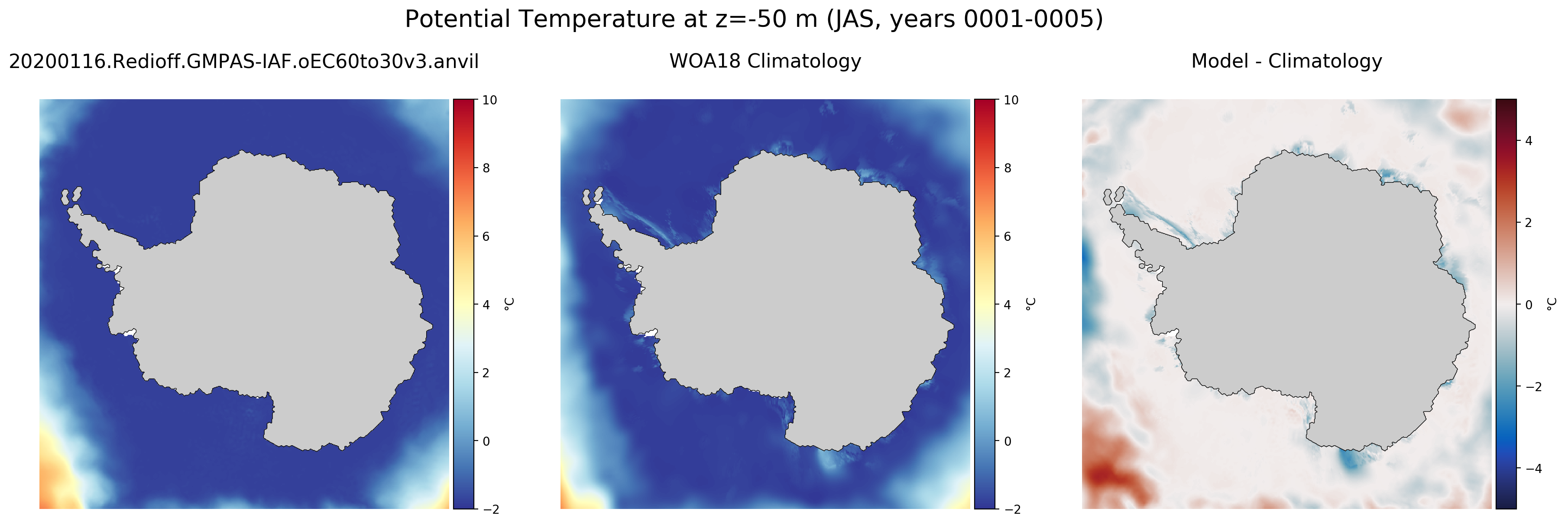 Potential Temperature at z=-50 m (JAS, years 0001-0005)

20200116.Redioff.GMPAS-IAF.oEC60to30v3.anvil

10
8
6
4
2
0
−2
°C

WOA18 Climatology

10
8
6
4
2
0
−2
°C

Model - Climatology

4
2
0
−2
−4
°C